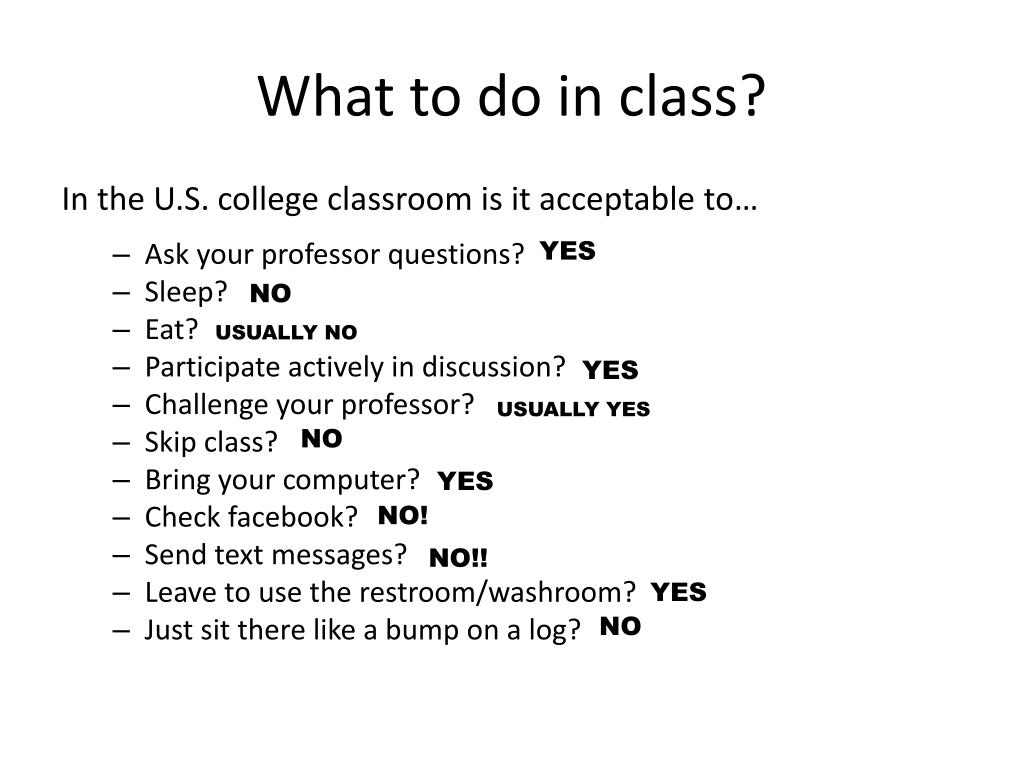 What to do in class?

In the U.S. college classroom is it acceptable to…

– Ask your professor questions? YES
– Sleep? NO
– Eat? USUALLY NO
– Participate actively in discussion? YES
– Challenge your professor? USUALLY YES
– Skip class? NO
– Bring your computer? YES
– Check facebook? NO!
– Send text messages? NO!!
– Leave to use the restroom/washroom? YES
– Just sit there like a bump on a log? NO